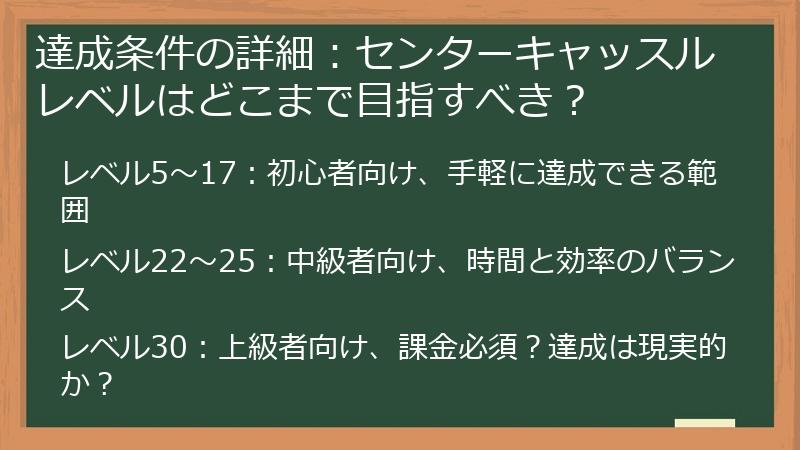 達成条件の詳細：センターキャッスルレベルはどこまで目指すべき？

レベル5～17：初心者向け、手軽に達成できる範囲

レベル22～25：中級者向け、時間と効率のバランス

レベル30：上級者向け、課金必須？達成は現実的か？